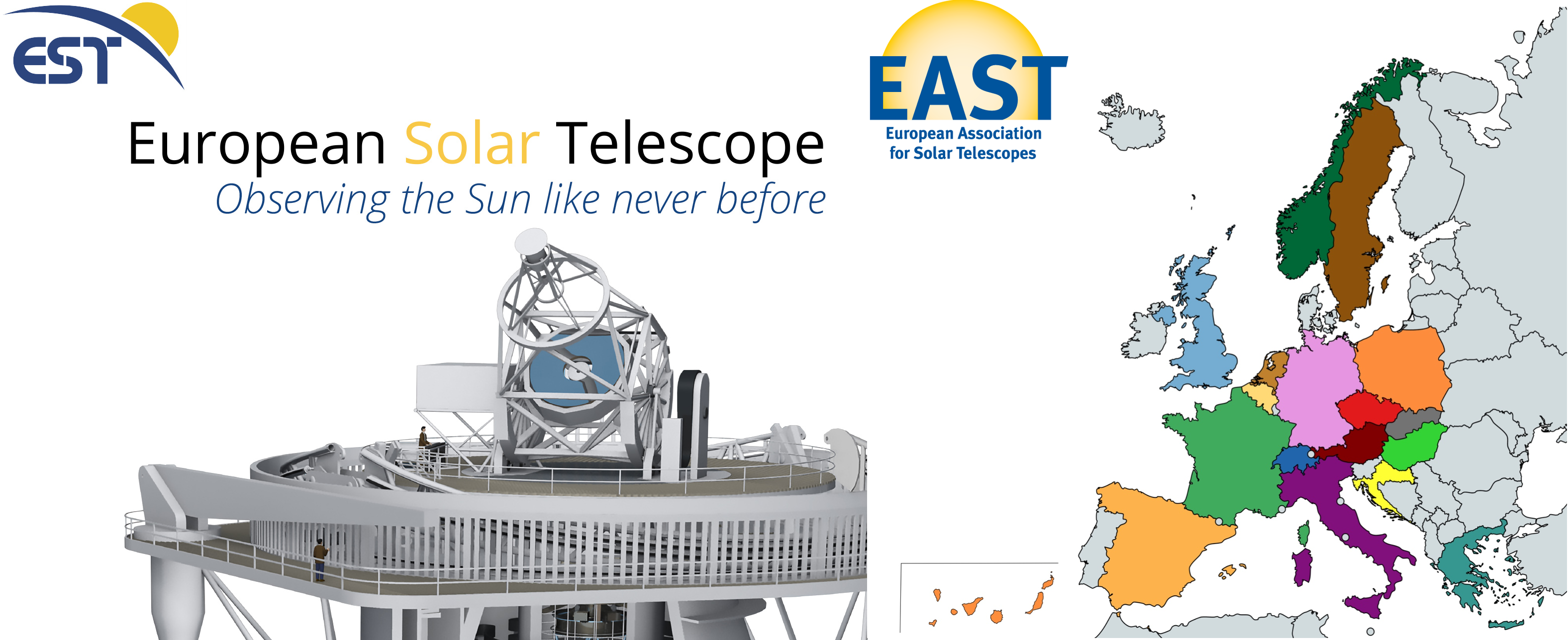 EST

European Solar Telescope
Observing the Sun like never before

EAST
European Association for Solar Telescopes